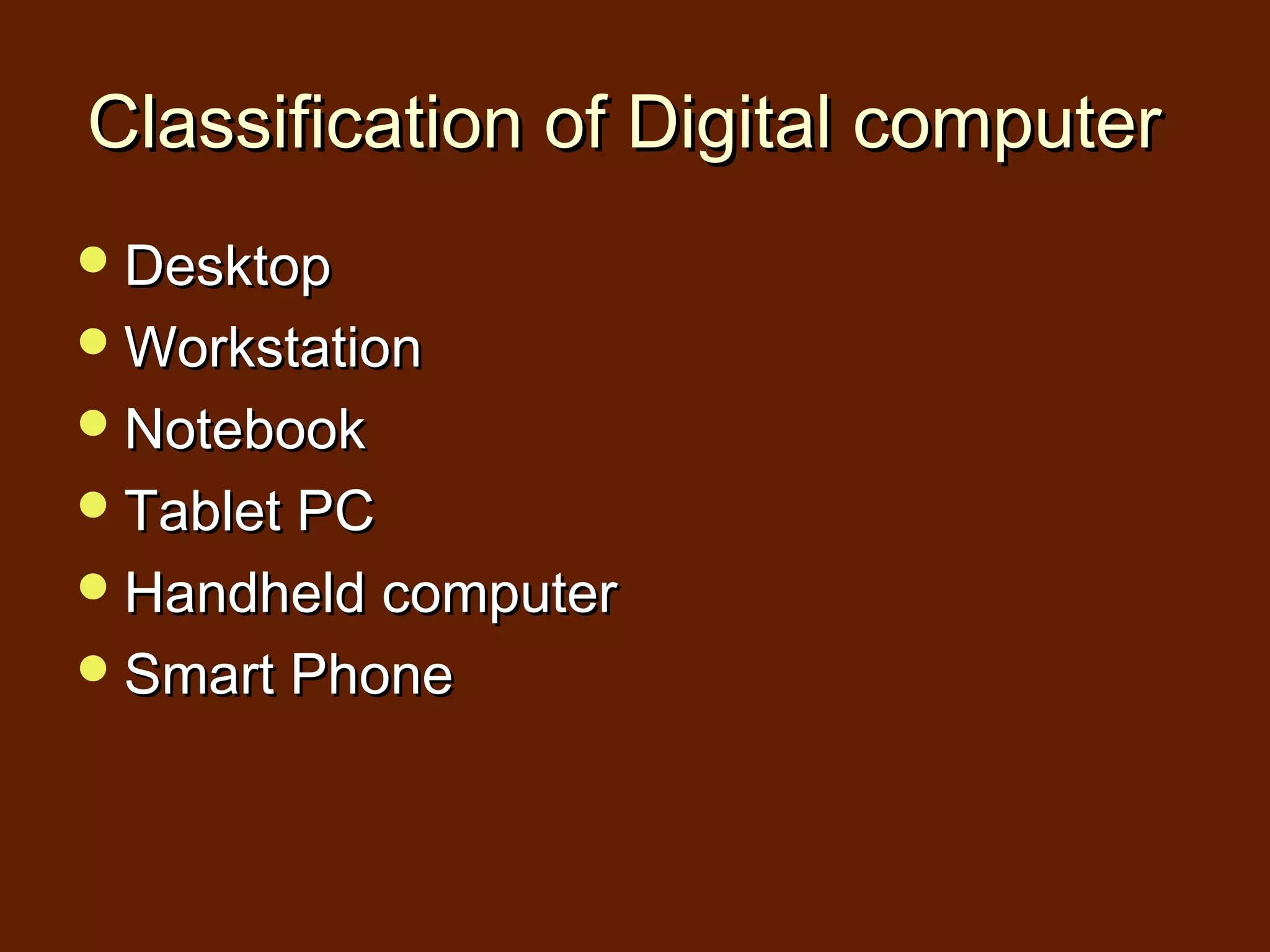 Classification of Digital computer

- Desktop
- Workstation
- Notebook
- Tablet PC
- Handheld computer
- Smart Phone